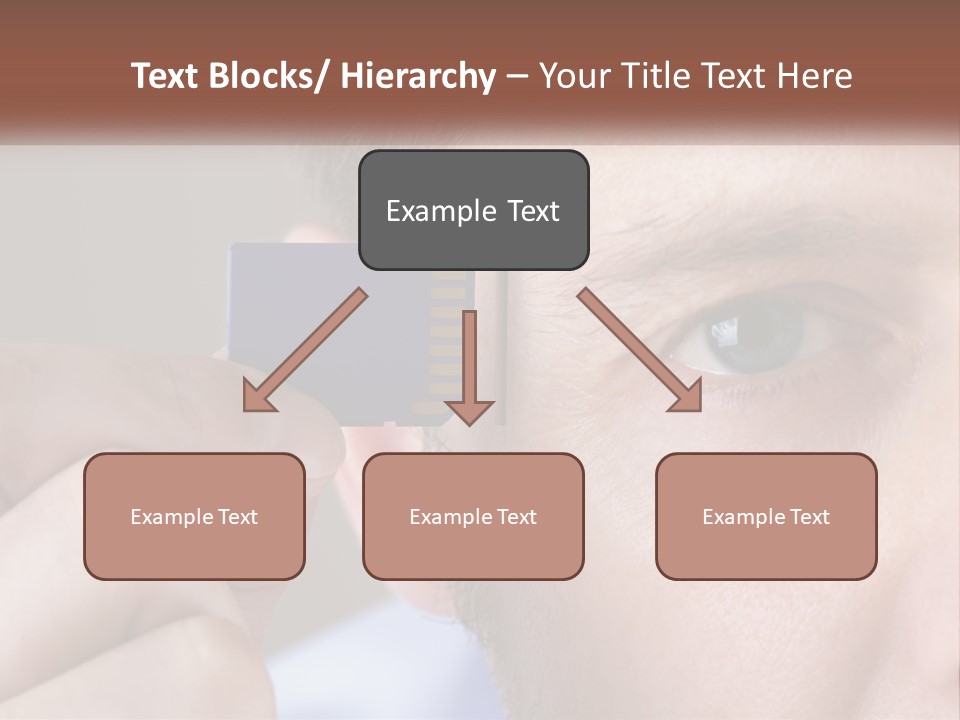 Text Blocks/ Hierarchy – Your Title Text Here

Example Text

Example Text

Example Text

Example Text